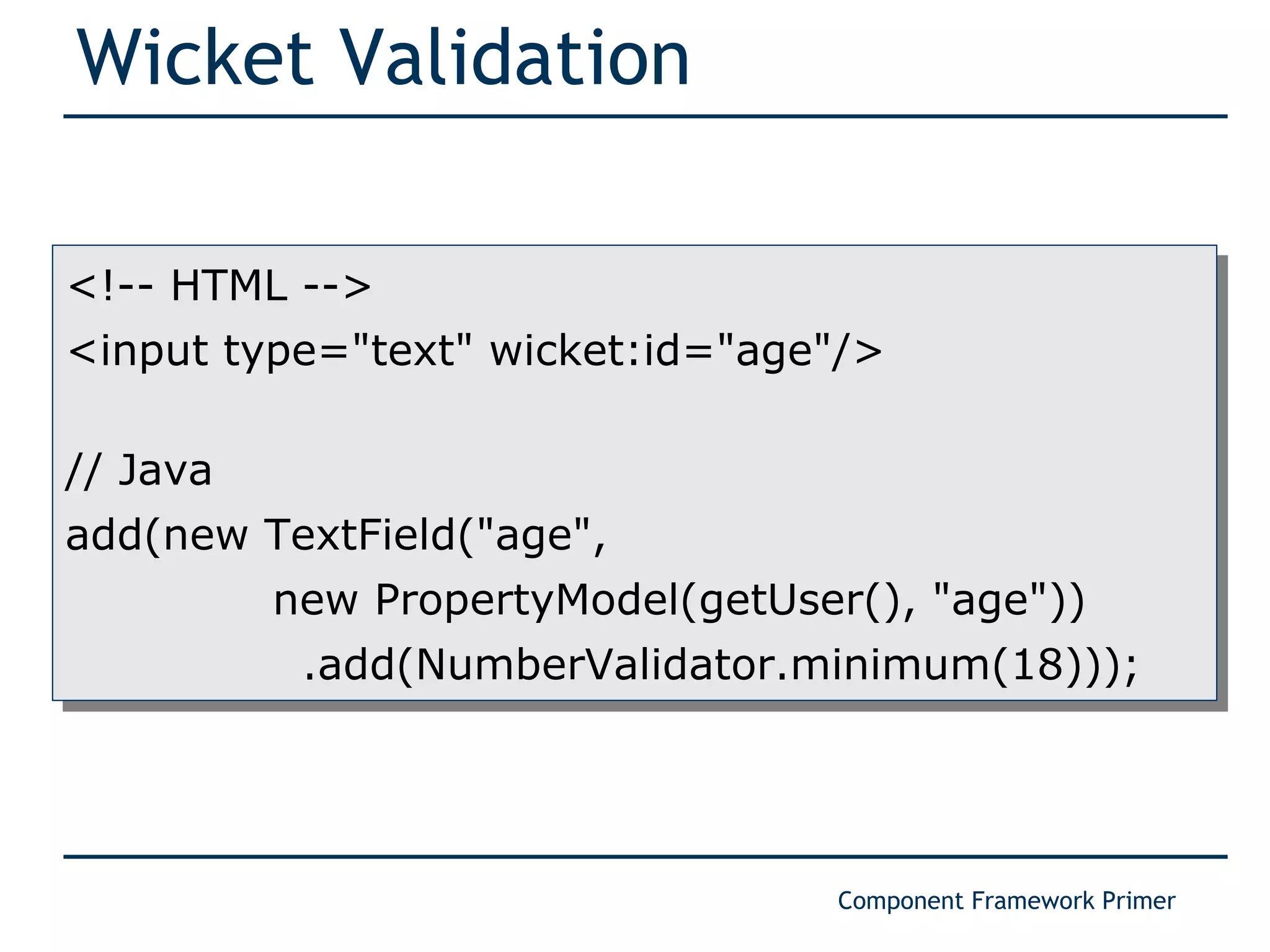 Wicket Validation

<!-- HTML -->
<input type="text" wicket:id="age"/>

// Java
add(new TextField("age",
 new PropertyModel(getUser(), "age"))
 .add(NumberValidator.minimum(18)));

Component Framework Primer